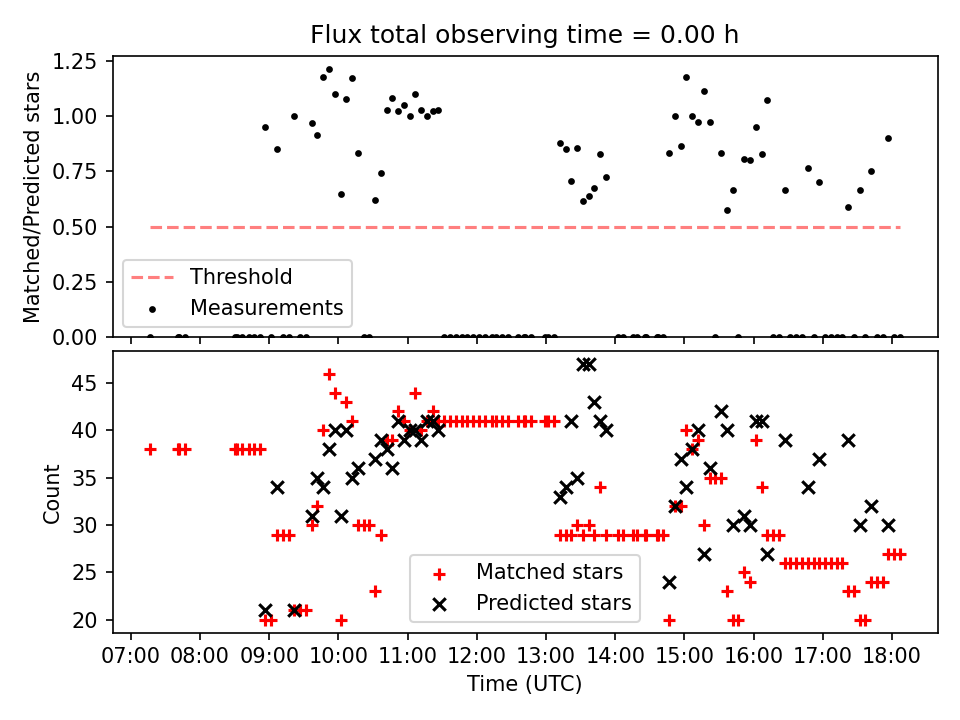 Flux total observing time = 0.00 h

Matched/Predicted stars

1.25
1.00
0.75
0.50
0.25
0.00

Threshold
Measurements

Count

45
40
35
30
25
20

Matched stars
Predicted stars

07:00 08:00 09:00 10:00 11:00 12:00 13:00 14:00 15:00 16:00 17:00 18:00

Time (UTC)